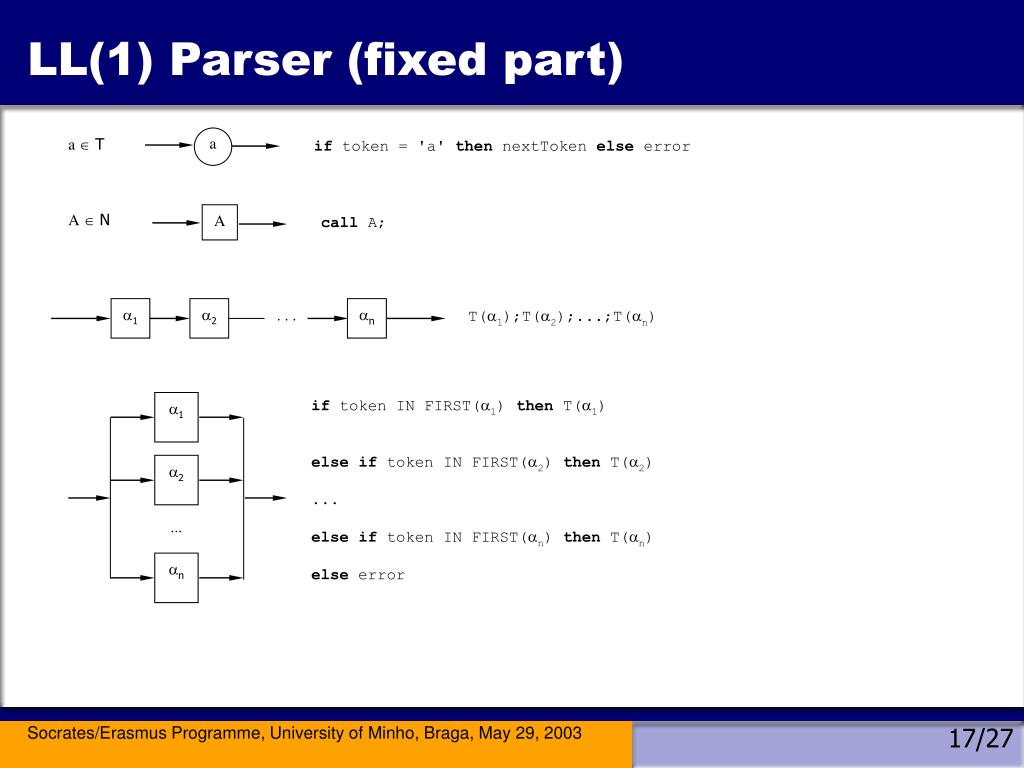 LL(1) Parser (fixed part)

$a \in T$

a

if token = 'a' then nextToken else error

$A \in N$

A

call A;

$\alpha_1$ $\alpha_2$ ... $\alpha_n$

T($\alpha_1$);T($\alpha_2$);...;T($\alpha_n$)

$\alpha_1$

$\alpha_2$

...

$\alpha_n$

if token IN FIRST($\alpha_1$) then T($\alpha_1$)

else if token IN FIRST($\alpha_2$) then T($\alpha_2$)

...

else if token IN FIRST($\alpha_n$) then T($\alpha_n$)

else error

Socrates/Erasmus Programme, University of Minho, Braga, May 29, 2003

17/27